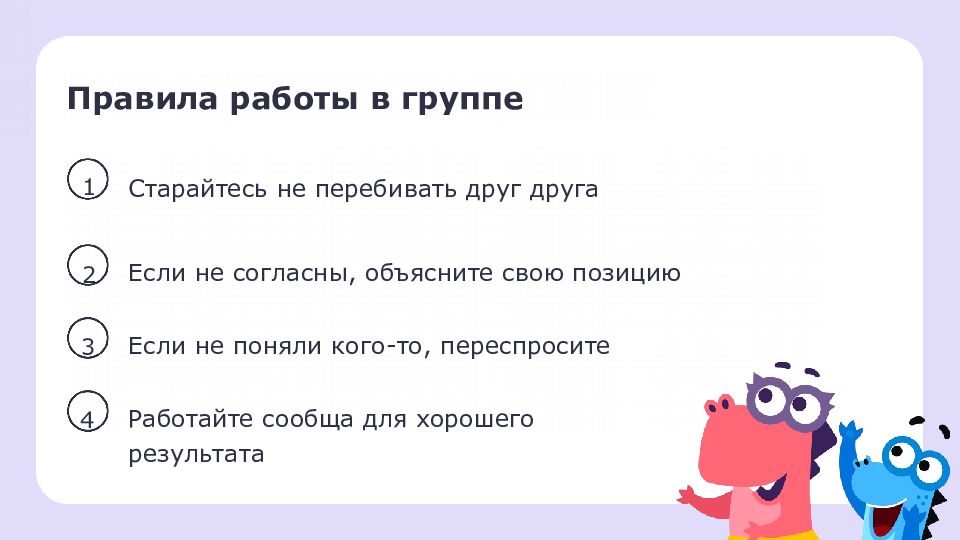 Правила работы в группе

1 Старайтесь не перебивать друг друга

2 Если не согласны, объясните свою позицию

3 Если не поняли кого-то, переспросите

4 Работайте сообща для хорошего результата